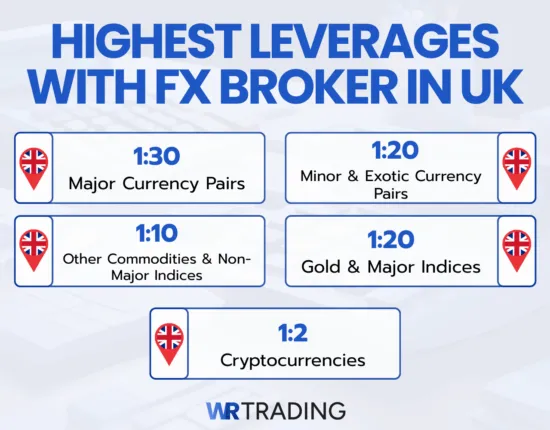 HIGHEST LEVERAGES WITH FX BROKER IN UK

1:30
Major Currency Pairs

1:20
Minor & Exotic Currency Pairs

1:10
Other Commodities & Non-Major Indices

1:20
Gold & Major Indices

1:2
Cryptocurrencies

WR TRADING